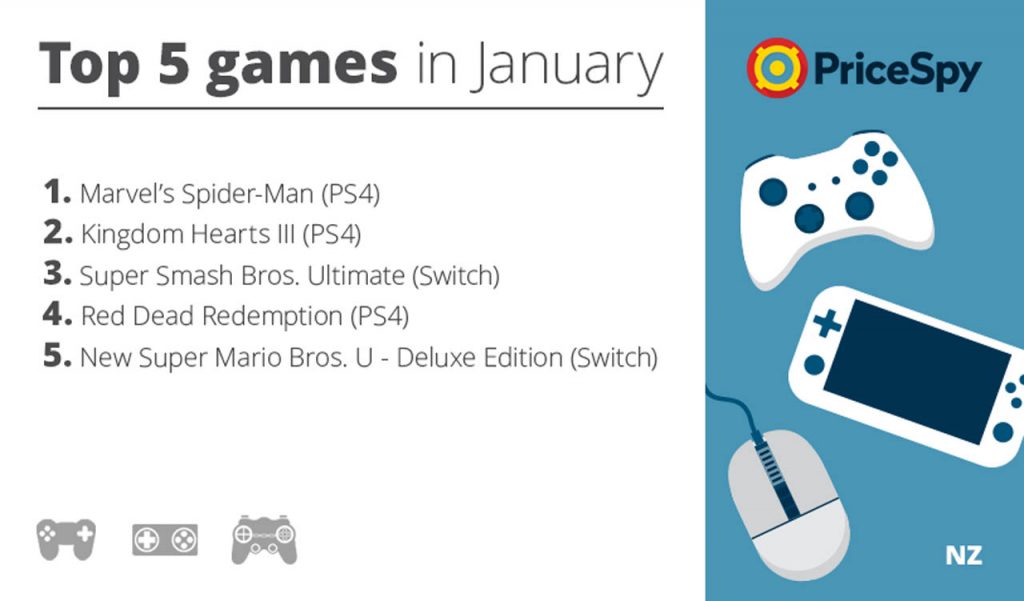 Top 5 games in January

1. Marvel's Spider-Man (PS4)
2. Kingdom Hearts III (PS4)
3. Super Smash Bros. Ultimate (Switch)
4. Red Dead Redemption (PS4)
5. New Super Mario Bros. U - Deluxe Edition (Switch)

PriceSpy

NZ